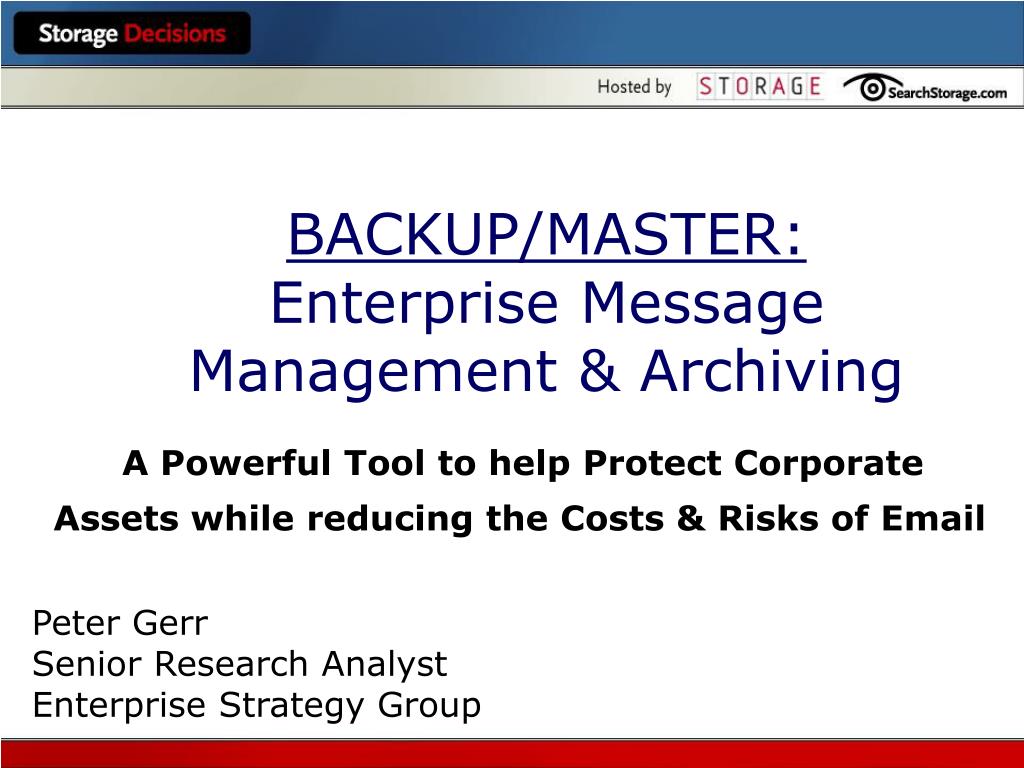 Storage Decisions

Hosted by STORAGE SearchStorage.com

BACKUP/MASTER:
Enterprise Message Management & Archiving

A Powerful Tool to help Protect Corporate Assets while reducing the Costs & Risks of Email

Peter Gerr
Senior Research Analyst
Enterprise Strategy Group